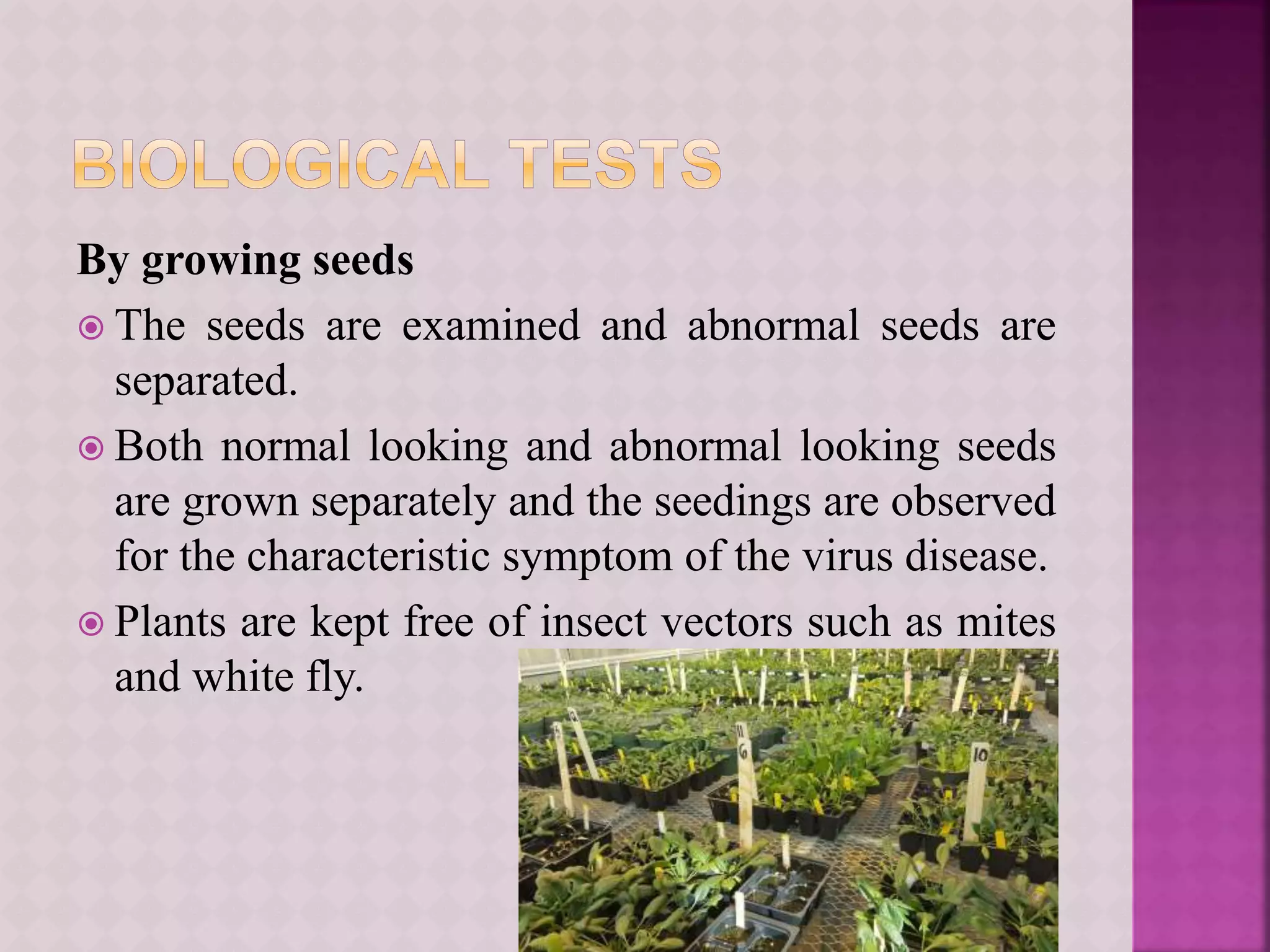 BIOLOGICAL TESTS

By growing seeds

The seeds are examined and abnormal seeds are separated.

Both normal looking and abnormal looking seeds are grown separately and the seedings are observed for the characteristic symptom of the virus disease.

Plants are kept free of insect vectors such as mites and white fly.

10